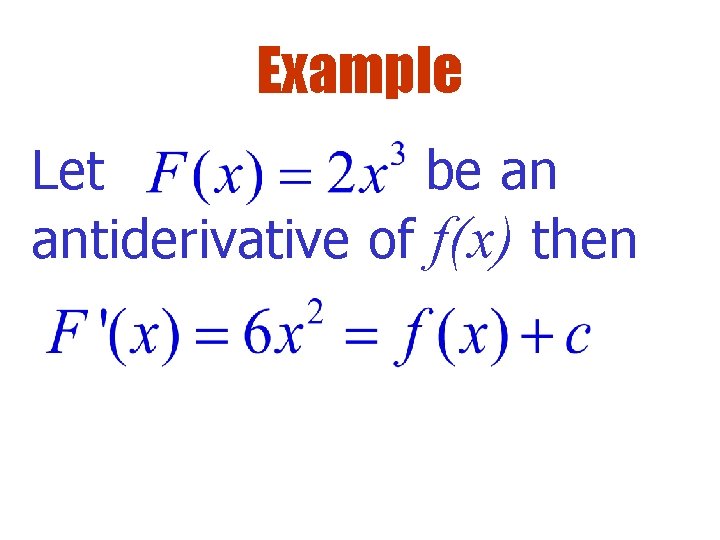 Example

Let $F(x) = 2x^3$ be an antiderivative of $f(x)$ then

$F'(x) = 6x^2 = f(x) + c$